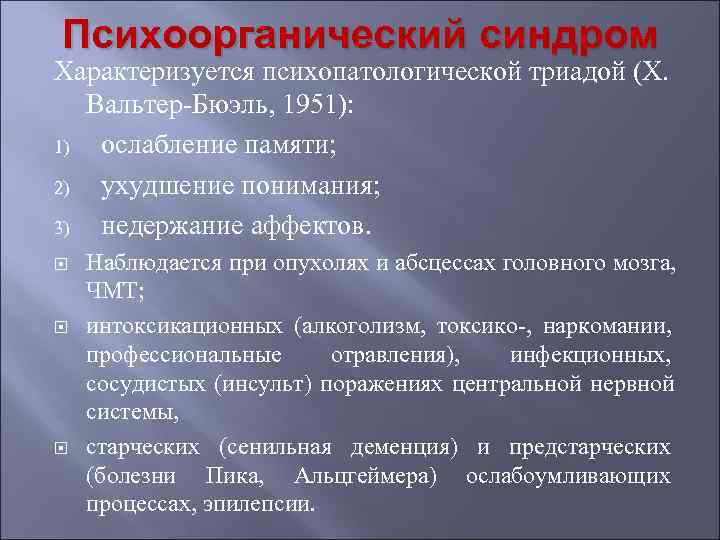 Психоорганический синдром

Характеризуется психопатологической триадой (Х. Вальтер-Бюэль, 1951):

1) ослабление памяти;
2) ухудшение понимания;
3) недержание аффектов.

Наблюдается при опухолях и абсцессах головного мозга, ЧМТ;

интоксикационных (алкоголизм, токсико-, наркомании, профессиональные отравления), инфекционных, сосудистых (инсульт) поражениях центральной нервной системы,

старческих (сенильная деменция) и предстарческих (болезни Пика, Альцгеймера) ослабоумливающих процессах, эпилепсии.